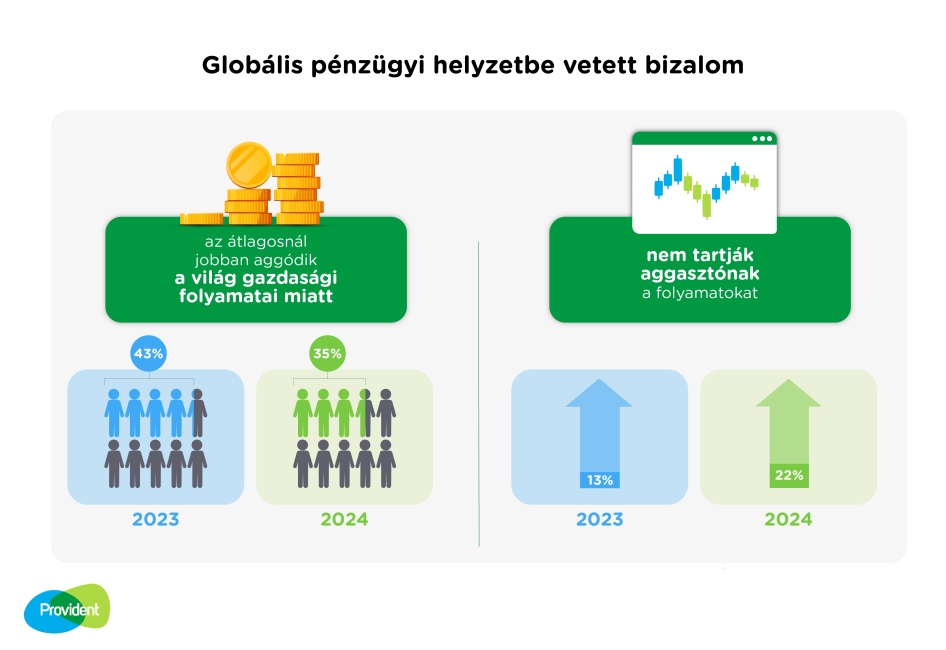 Globális pénzügyi helyzetbe vetett bizalom

az átlagosnál jobban aggódik a világ gazdasági folyamatai miatt

43%

35%

2023

2024

nem tartják aggasztónak a folyamatokat

13%

22%

2023

2024

Provident